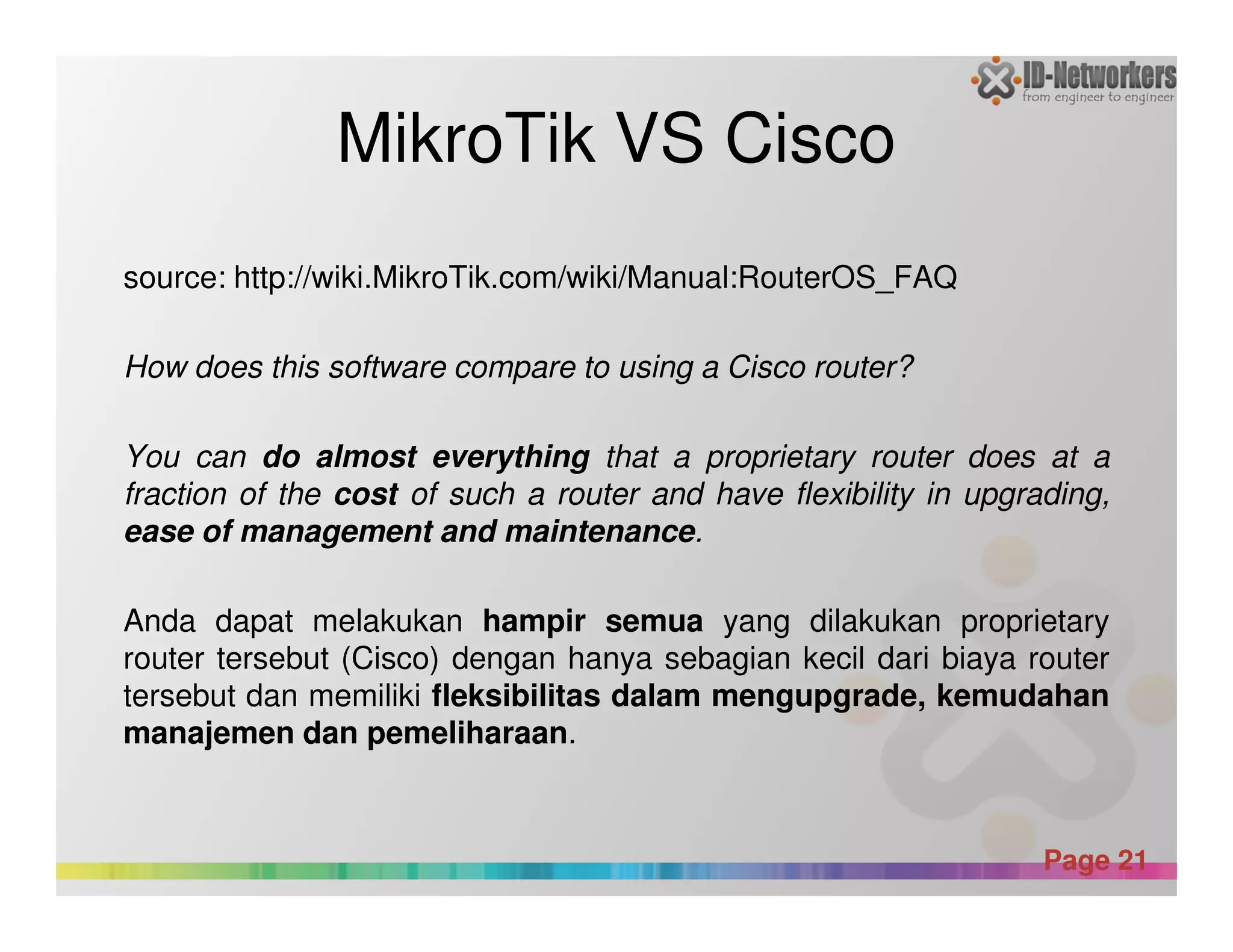 ID-Networkers
from engineer to engineer

MikroTik VS Cisco

source: http://wiki.MikroTik.com/wiki/Manual:RouterOS_FAQ

How does this software compare to using a Cisco router?

You can do almost everything that a proprietary router does at a fraction of the cost of such a router and have flexibility in upgrading, ease of management and maintenance.

Anda dapat melakukan hampir semua yang dilakukan proprietary router tersebut (Cisco) dengan hanya sebagian kecil dari biaya router tersebut dan memiliki fleksibilitas dalam mengupgrade, kemudahan manajemen dan pemeliharaan.

Page 21